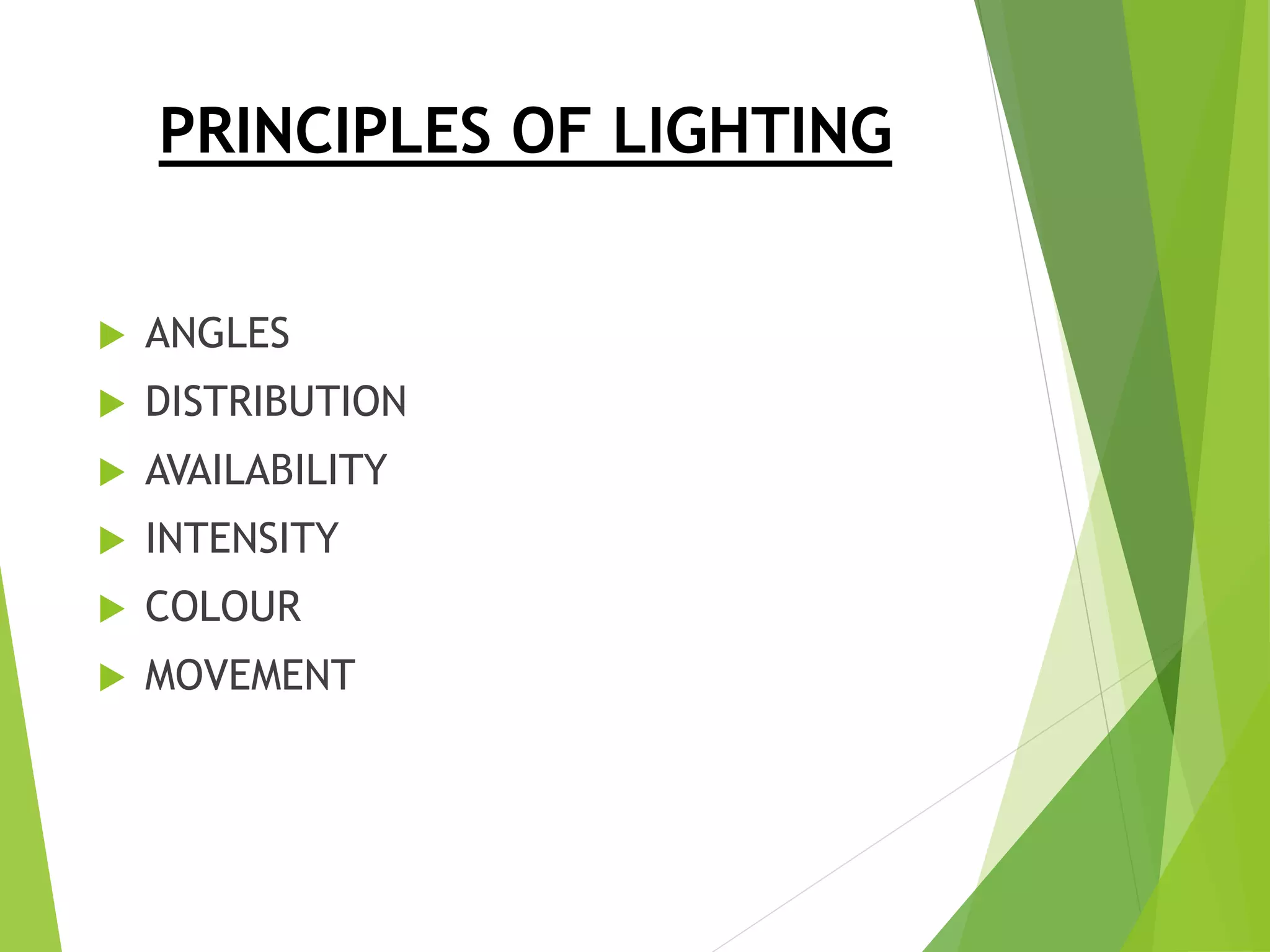 PRINCIPLES OF LIGHTING

ANGLES
DISTRIBUTION
AVAILABILITY
INTENSITY
COLOUR
MOVEMENT